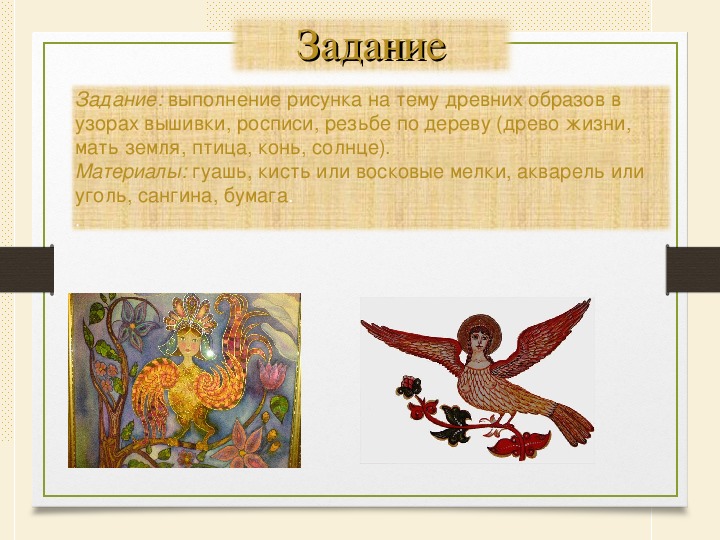 Задание

Задание: выполнение рисунка на тему древних образов в узорах вышивки, росписи, резьбе по дереву (древо жизни, мать земля, птица, конь, солнце).
Материалы: гуашь, кисть или восковые мелки, акварель или уголь, сангина, бумага.